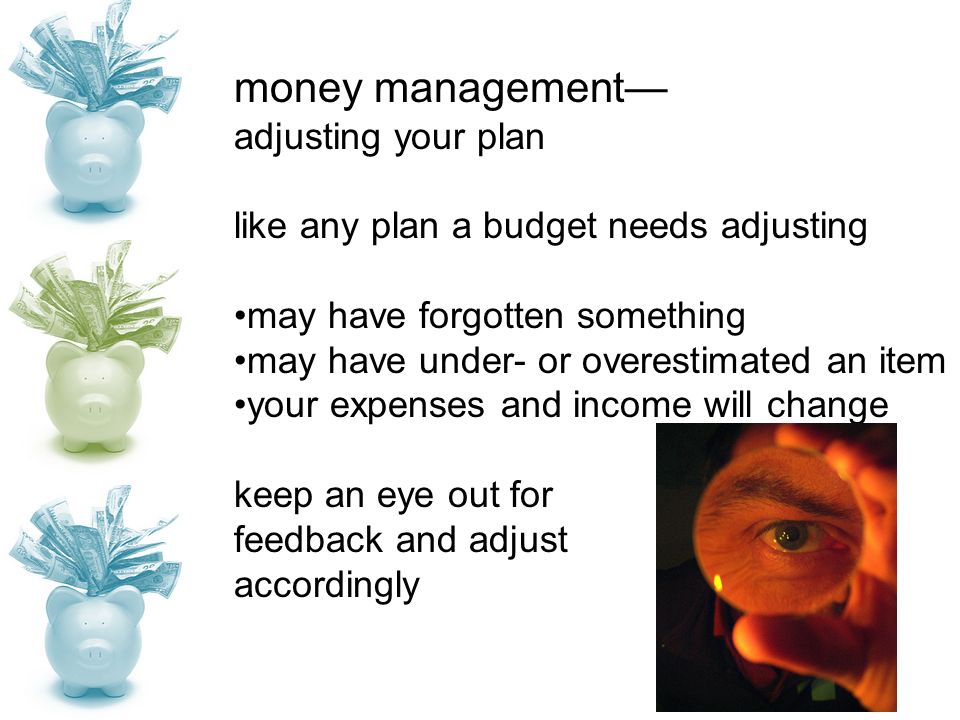 money management—
adjusting your plan

like any plan a budget needs adjusting

•may have forgotten something
•may have under- or overestimated an item
•your expenses and income will change

keep an eye out for feedback and adjust accordingly